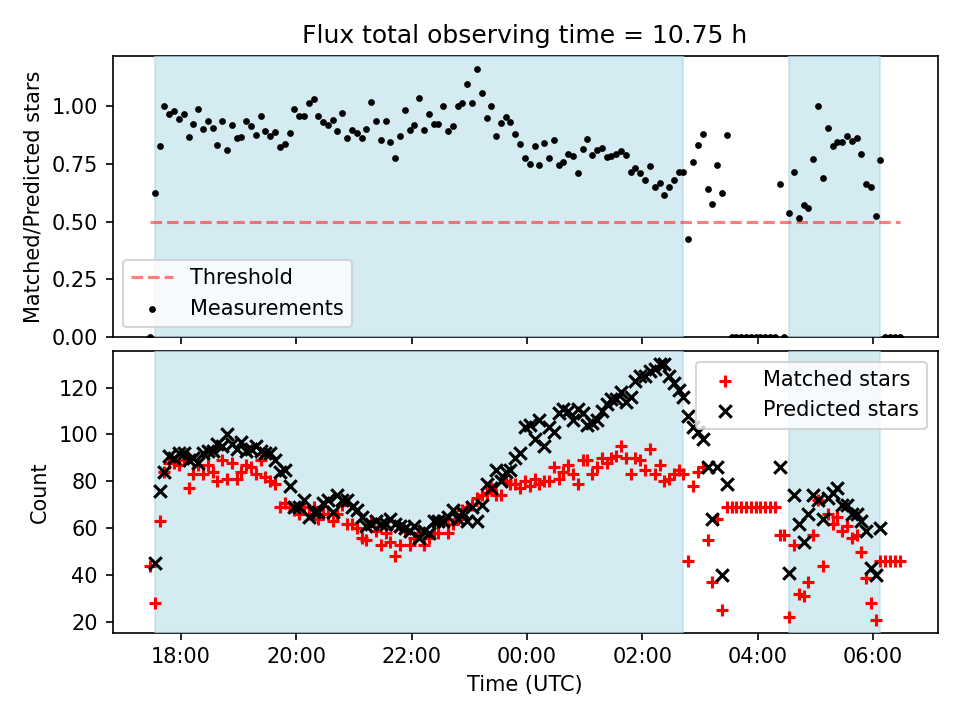 Flux total observing time = 10.75 h

Matched/Predicted stars

1.00
0.75
0.50
0.25
0.00

Threshold
Measurements

Count

120
100
80
60
40
20

Matched stars
Predicted stars

18:00
20:00
22:00
00:00
02:00
04:00
06:00

Time (UTC)